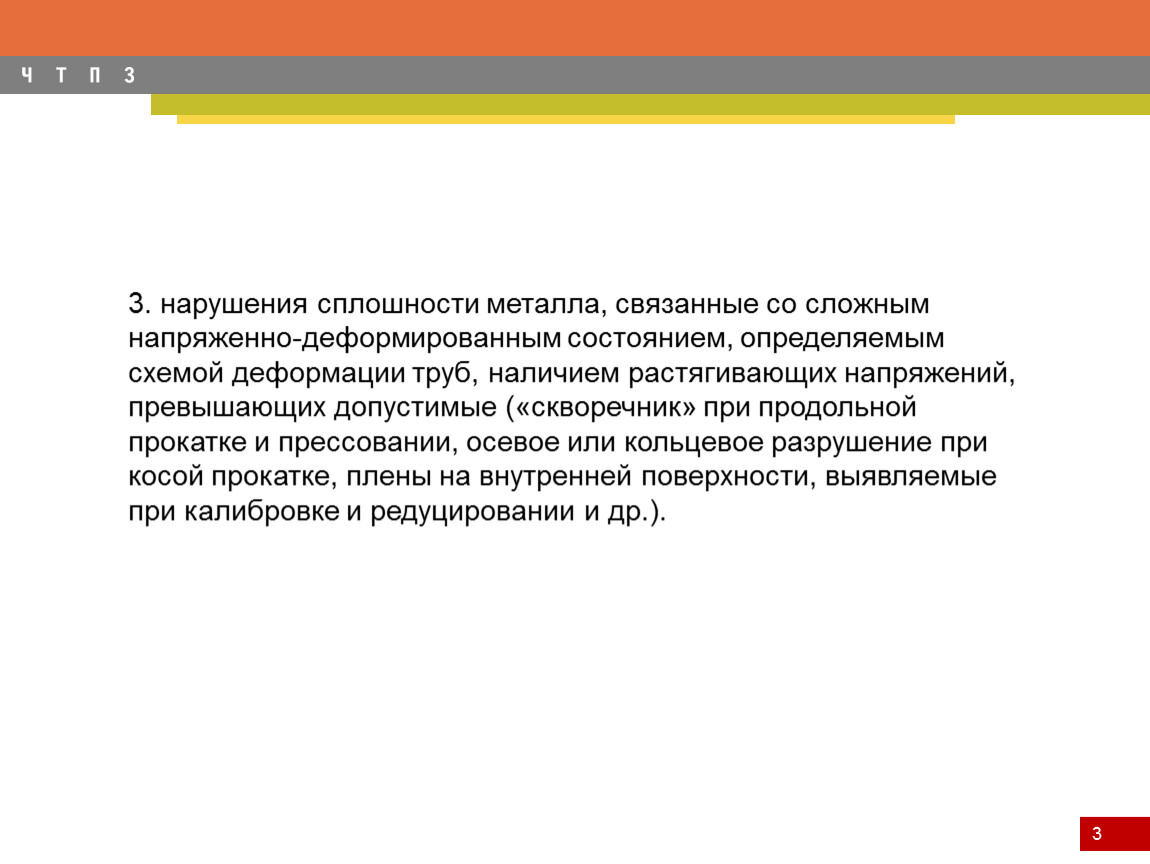 Ч Т П З

3. нарушения сплошности металла, связанные со сложным напряженно-деформированным состоянием, определяемым схемой деформации труб, наличием растягивающих напряжений, превышающих допустимые («скворечник» при продольной прокатке и прессовании, осевое или кольцевое разрушение при косой прокатке, плены на внутренней поверхности, выявляемые при калибровке и редуцировании и др.).

3